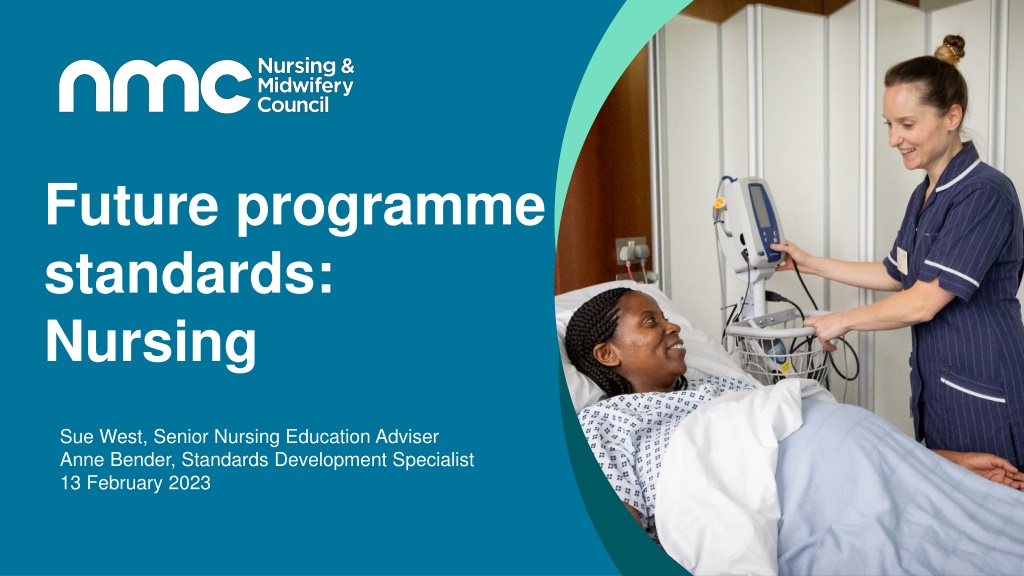 nmc Nursing & Midwifery Council

Future programme standards: Nursing

Sue West, Senior Nursing Education Adviser
Anne Bender, Standards Development Specialist
13 February 2023